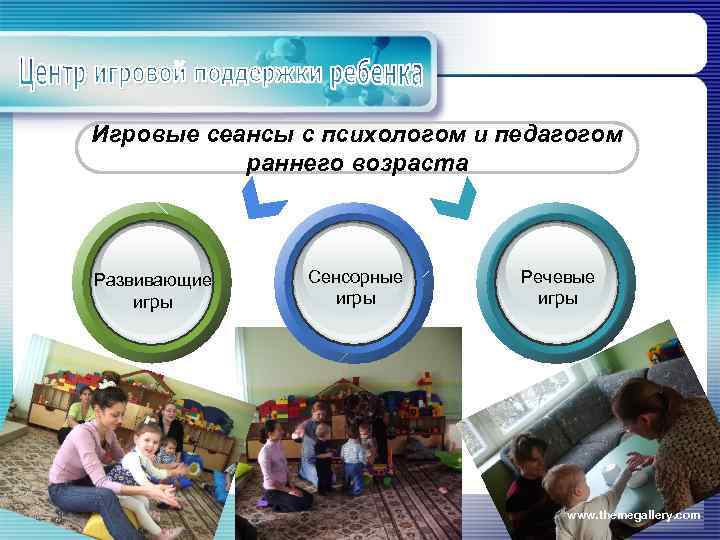 Центр игровой поддержки ребенка

Игровые сеансы с психологом и педагогом раннего возраста

Развивающие игры

Сенсорные игры

Речевые игры

www.themegallery.com